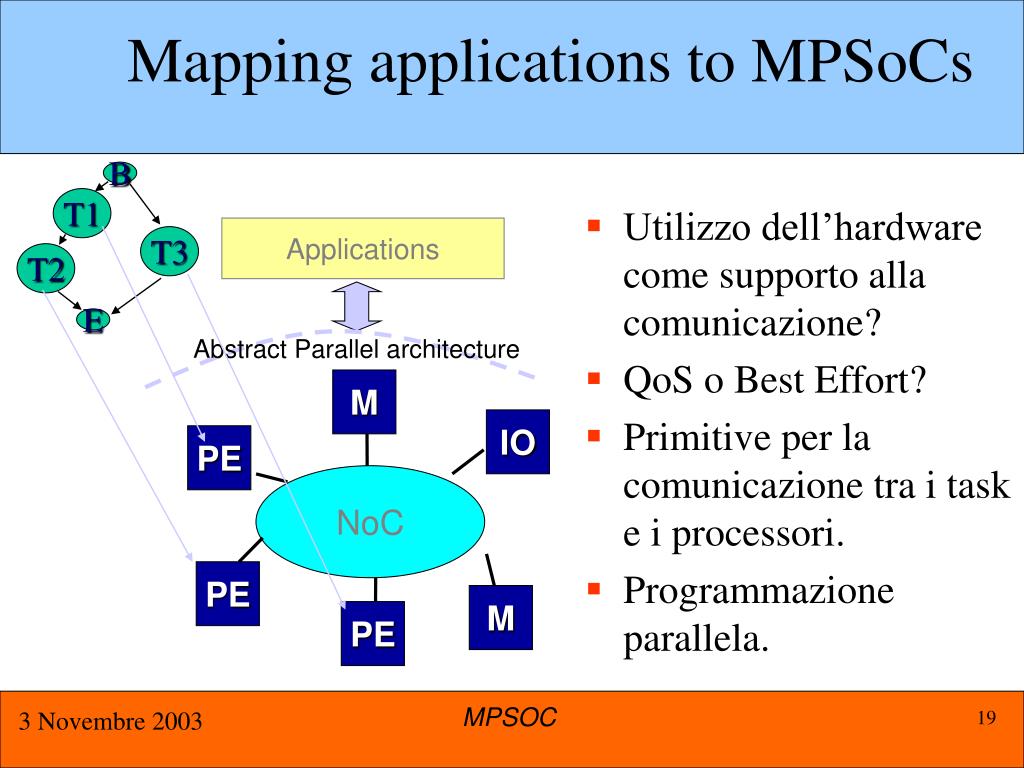 Mapping applications to MPSoCs

B
T1
T3
T2
E

Applications

Abstract Parallel architecture

M
IO
PE
NoC
PE
PE
M

- Utilizzo dell’hardware come supporto alla comunicazione?
- QoS o Best Effort?
- Primitive per la comunicazione tra i task e i processori.
- Programmazione parallela.

3 Novembre 2003
MPSOC
19